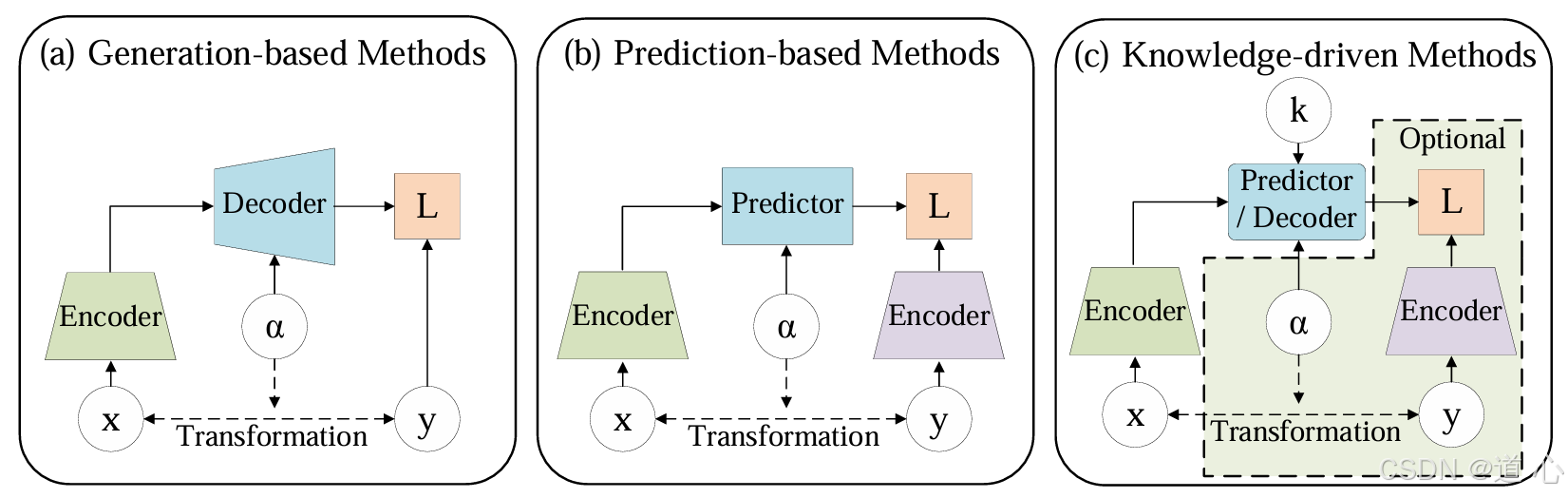 (a) Generation-based Methods

Decoder

L

Encoder

α

x

Transformation

y

(b) Prediction-based Methods

Predictor

L

Encoder

α

Encoder

x

Transformation

y

(c) Knowledge-driven Methods

k

Optional

Predictor / Decoder

L

Encoder

α

Encoder

x

Transformation

y

CSDN @道 心